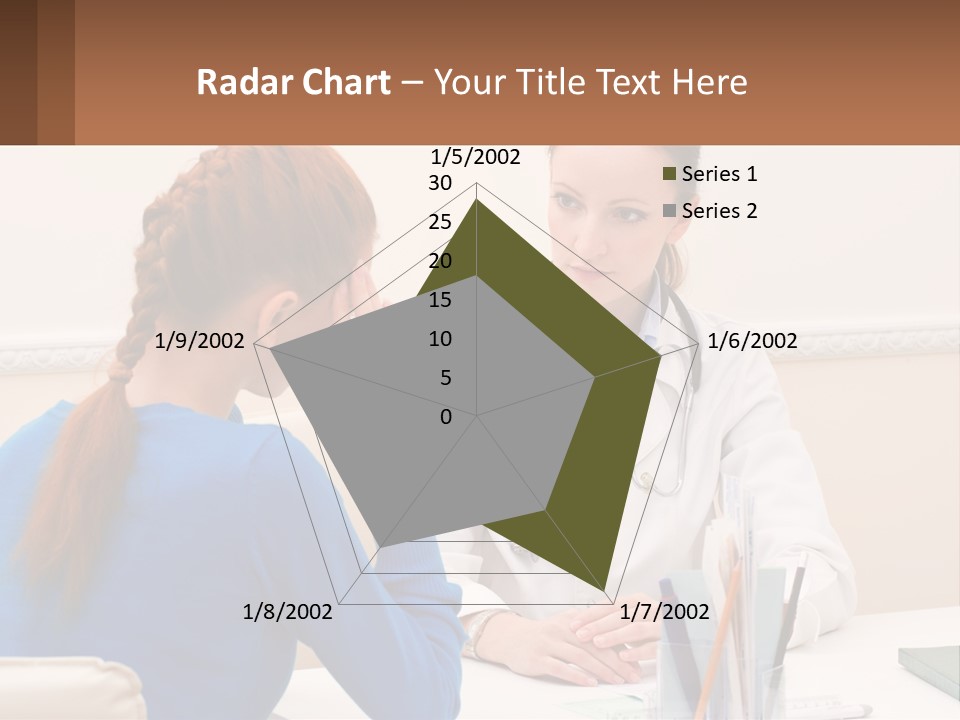 Radar Chart – Your Title Text Here

1/5/2002

30
25
20
15
10
5
0

Series 1
Series 2

1/6/2002

1/7/2002

1/8/2002

1/9/2002